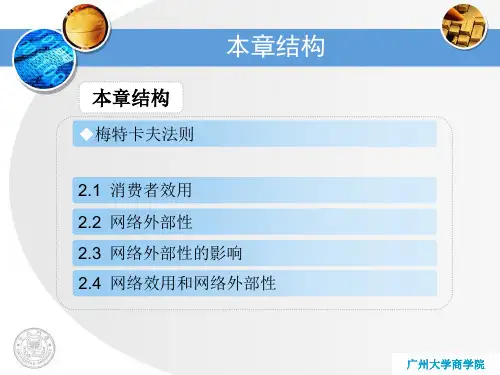 本章结构

本章结构

◆梅特卡夫法则

2.1 消费者效用

2.2 网络外部性

2.3 网络外部性的影响

2.4 网络效用和网络外部性

广州大学商学院